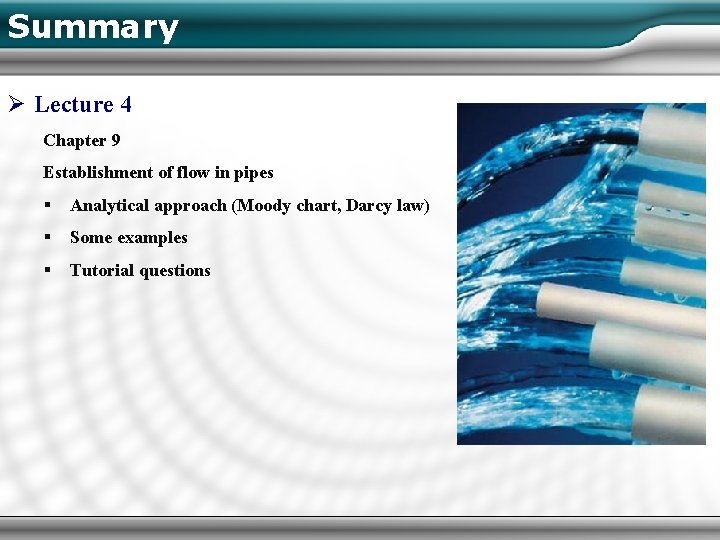 Summary

➢ Lecture 4

Chapter 9

Establishment of flow in pipes

▪ Analytical approach (Moody chart, Darcy law)

▪ Some examples

▪ Tutorial questions